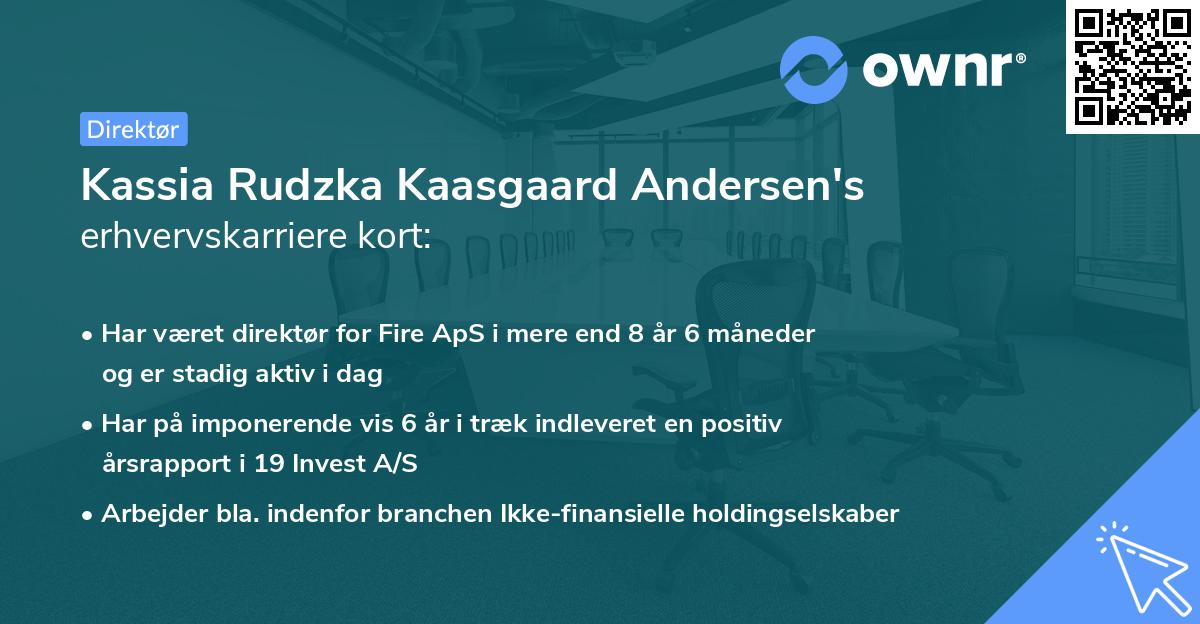 ownr®

Direktør

Kassia Rudzka Kaasgaard Andersen's erhvervskarriere kort:

• Har været direktør for Fire ApS i mere end 8 år 6 måneder og er stadig aktiv i dag

• Har på imponerende vis 6 år i træk indleveret en positiv årsrapport i 19 Invest A/S

• Arbejder bla. indenfor branchen Ikke-finansielle holdingselskaber